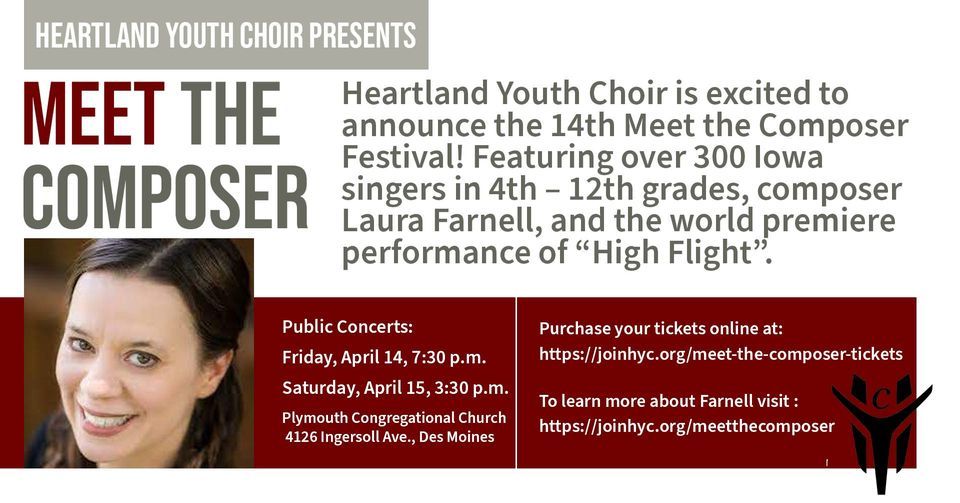 HEARTLAND YOUTH CHOIR PRESENTS

MEET THE COMPOSER

Heartland Youth Choir is excited to announce the 14th Meet the Composer Festival! Featuring over 300 Iowa singers in 4th – 12th grades, composer Laura Farnell, and the world premiere performance of “High Flight”.

Public Concerts:
Friday, April 14, 7:30 p.m.
Saturday, April 15, 3:30 p.m.
Plymouth Congregational Church
4126 Ingersoll Ave., Des Moines

Purchase your tickets online at:
https://joinhyc.org/meet-the-composer-tickets

To learn more about Farnell visit :
https://joinhyc.org/meetthecomposer

C